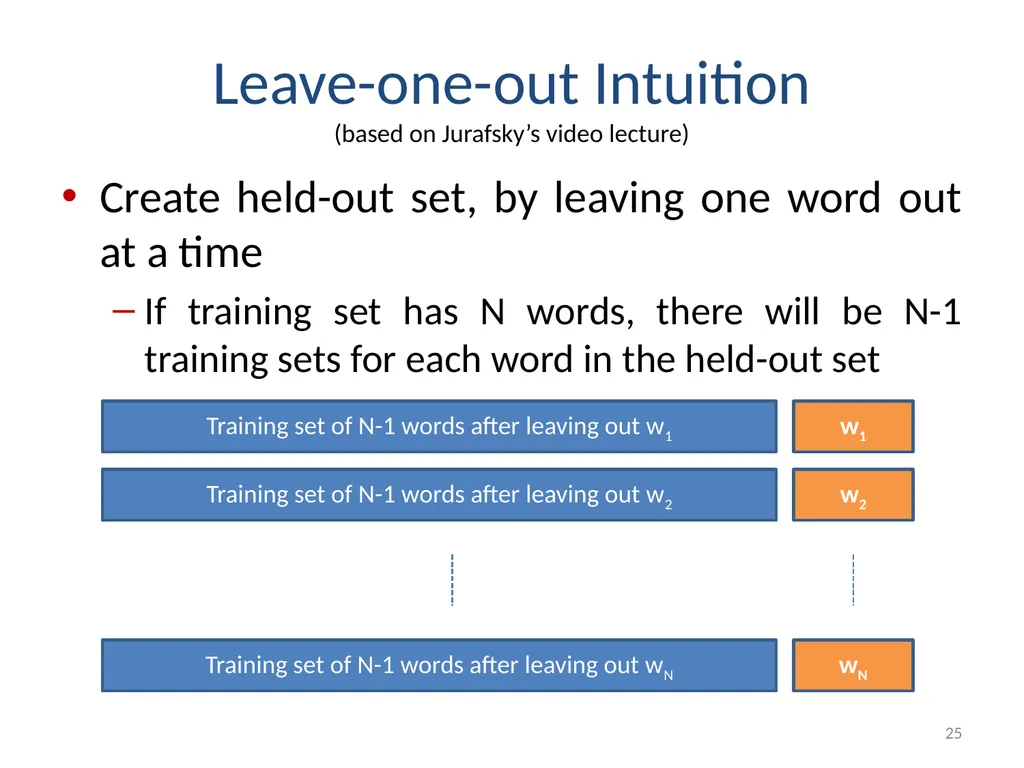 Leave-one-out Intuition
(based on Jurafsky's video lecture)

• Create held-out set, by leaving one word out at a time

- If training set has N words, there will be N-1 training sets for each word in the held-out set

Training set of N-1 words after leaving out $w_1$

$w_1$

Training set of N-1 words after leaving out $w_2$

$w_2$

Training set of N-1 words after leaving out $w_N$

$w_N$

25